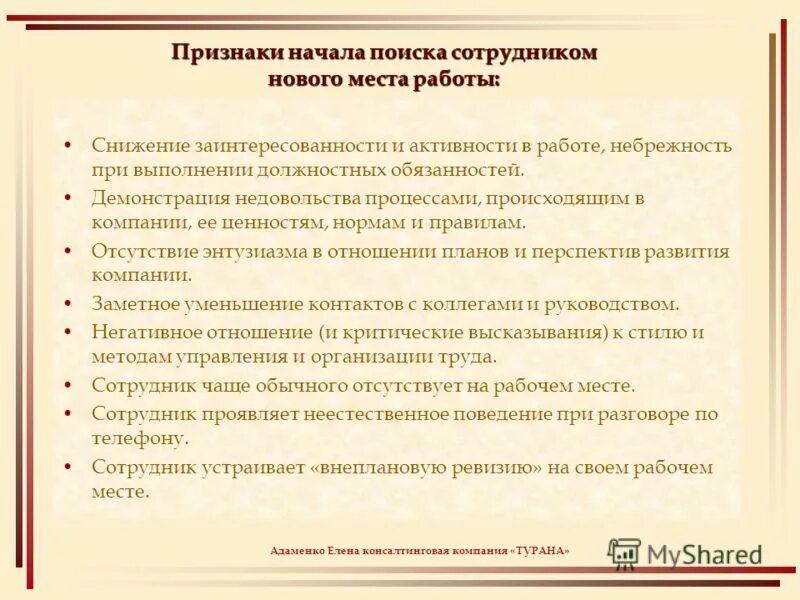 Признаки начала поиска сотрудником нового места работы:

• Снижение заинтересованности и активности в работе, небрежность при выполнении должностных обязанностей.
• Демонстрация недовольства процессами, происходящим в компании, ее ценностям, нормам и правилам.
• Отсутствие энтузиазма в отношении планов и перспектив развития компании.
• Заметное уменьшение контактов с коллегами и руководством.
• Негативное отношение (и критические высказывания) к стилю и методам управления и организации труда.
• Сотрудник чаще обычного отсутствует на рабочем месте.
• Сотрудник проявляет неестественное поведение при разговоре по телефону.
• Сотрудник устраивает «внеплановую ревизию» на своем рабочем месте.

Адаменко Елена консалтинговая компания «ТУРАНА»

MyShared